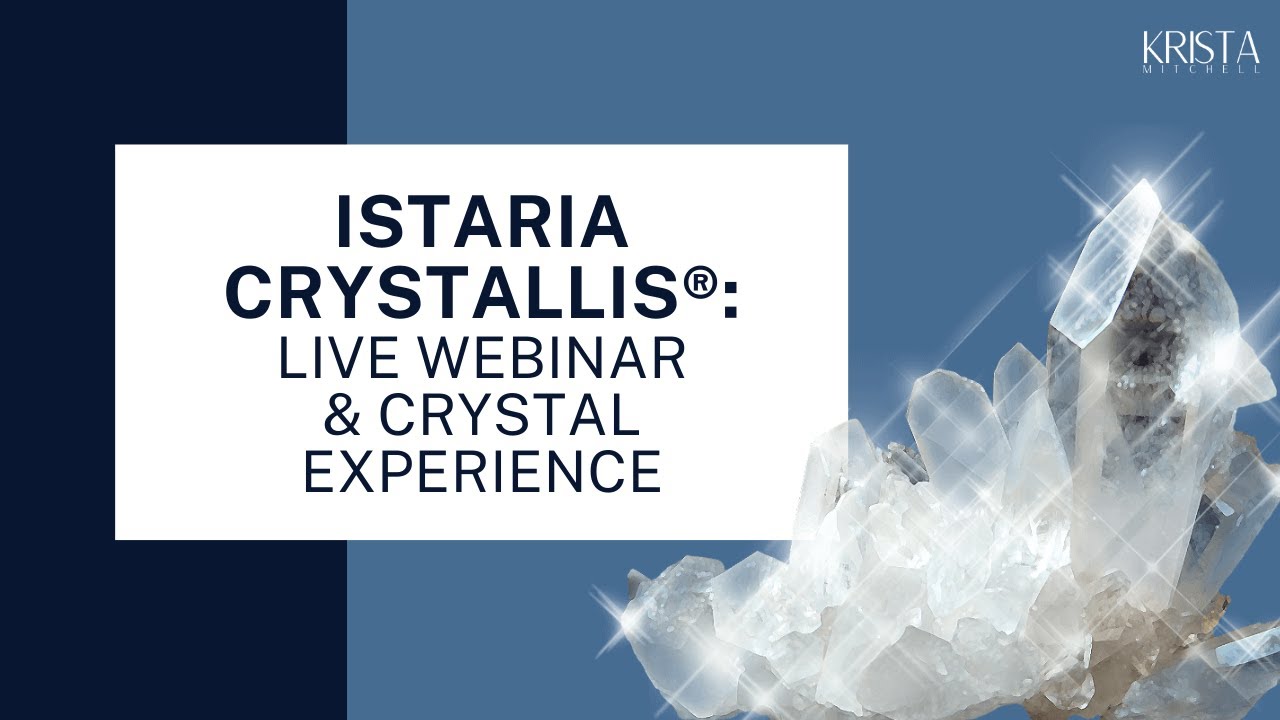 KRISTA
MITCHELL

ISTARIA CRYSTALLIS®: LIVE WEBINAR & CRYSTAL EXPERIENCE